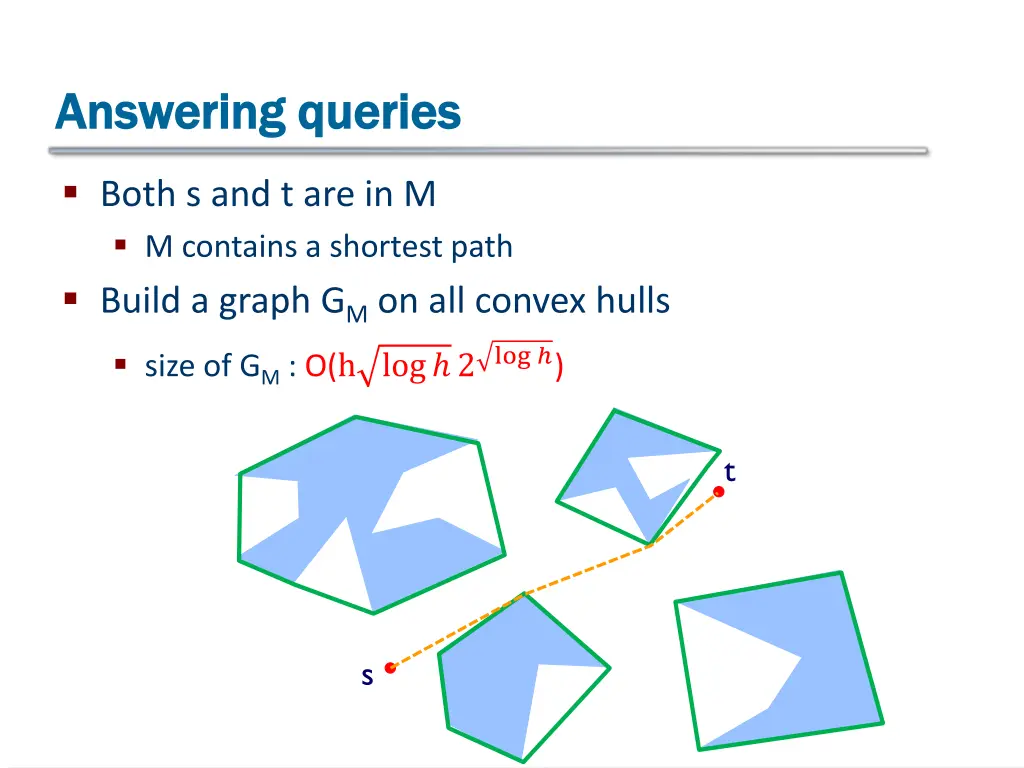 Answering queries

Both s and t are in M

M contains a shortest path

Build a graph $G_M$ on all convex hulls

size of $G_M$ : $O(h\sqrt{\log h}\, 2^{\sqrt{\log h}})$

t

s